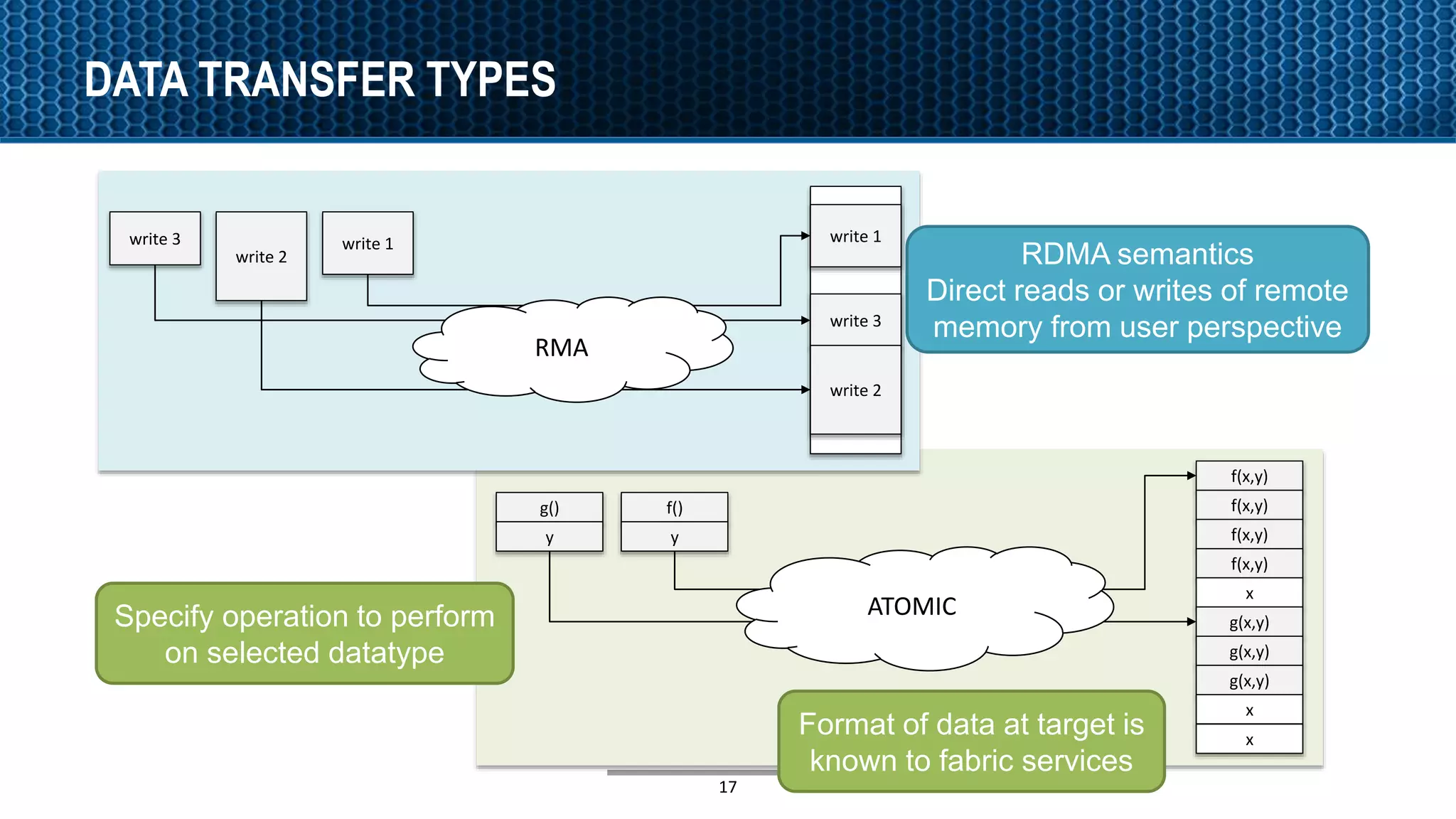 DATA TRANSFER TYPES

write 3

write 2

write 1

RMA

write 1

write 3

write 2

RDMA semantics
Direct reads or writes of remote memory from user perspective

g()

y

f()

y

ATOMIC

f(x,y)

f(x,y)

f(x,y)

f(x,y)

x

g(x,y)

g(x,y)

g(x,y)

x

x

Specify operation to perform on selected datatype

Format of data at target is known to fabric services

17